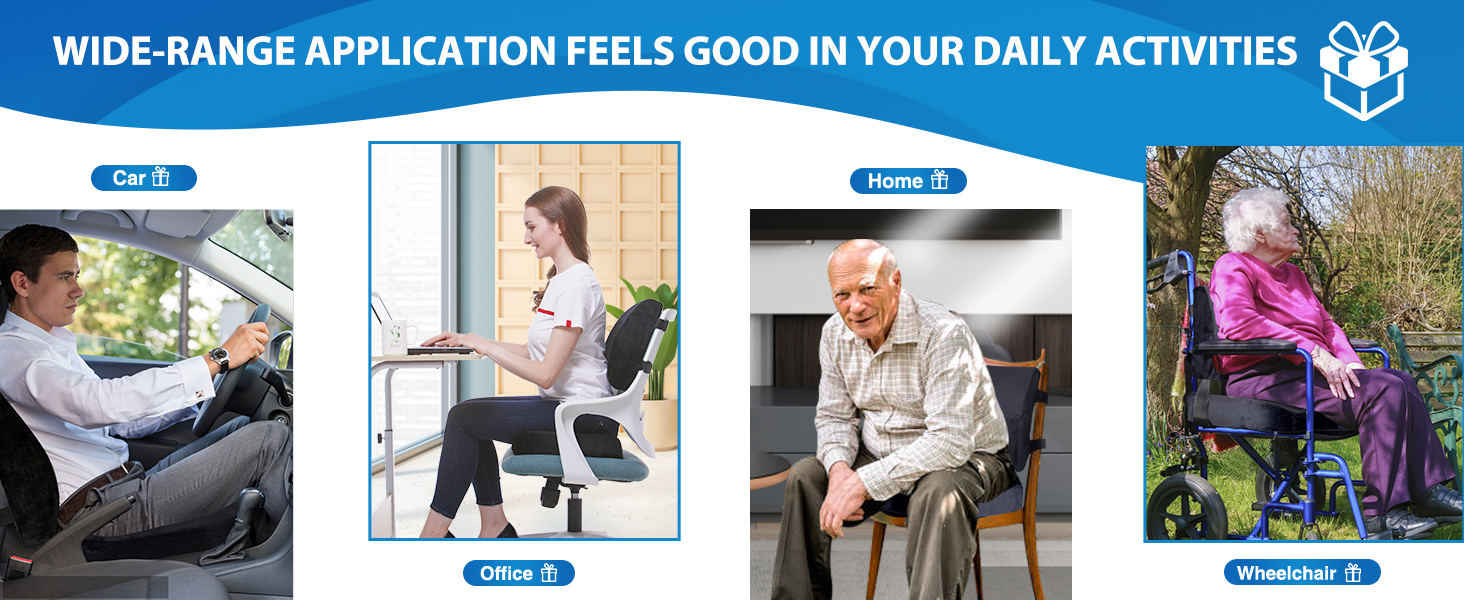 WIDE-RANGE APPLICATION FEELS GOOD IN YOUR DAILY ACTIVITIES

Car

Office

Home

Wheelchair